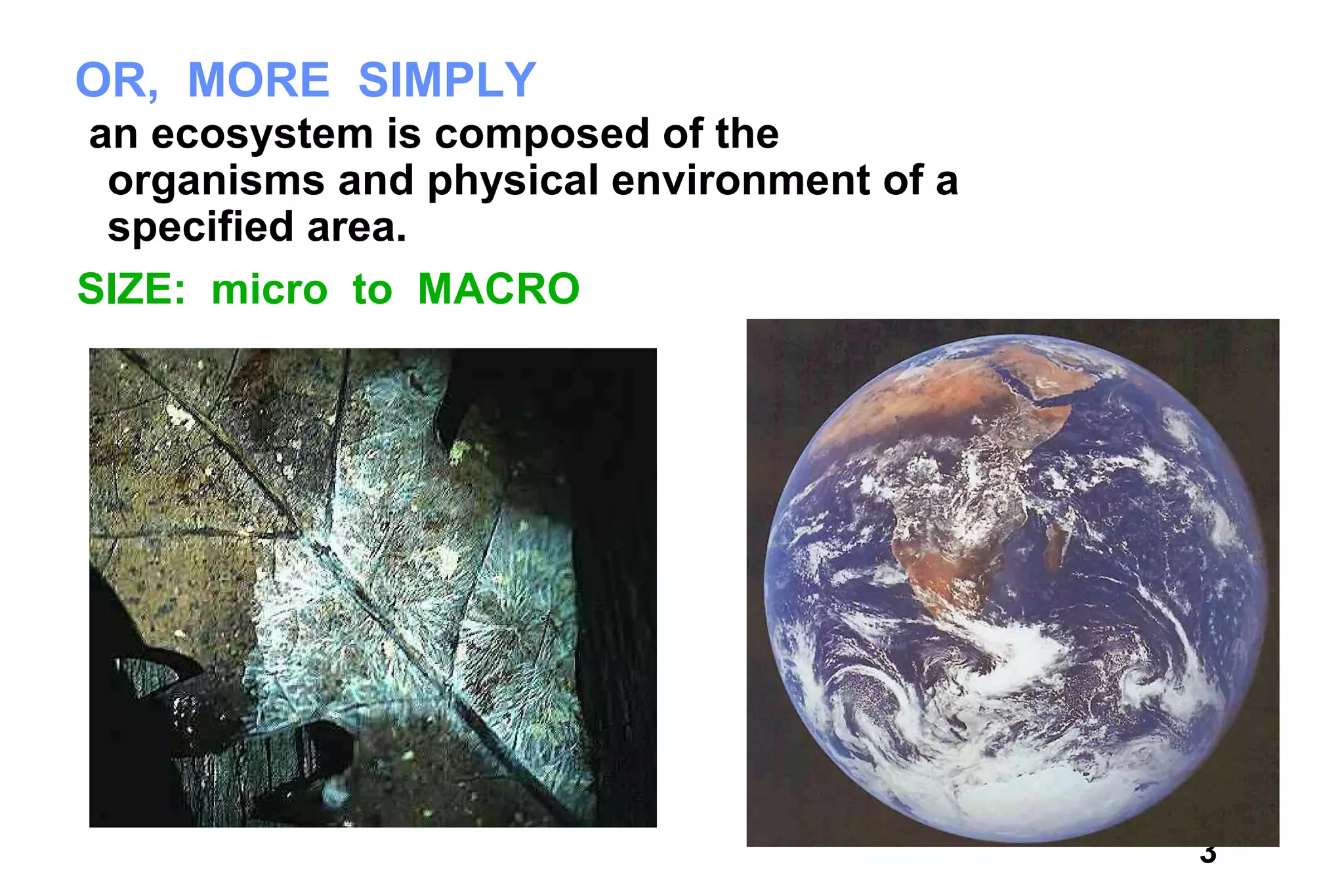 OR, MORE SIMPLY

an ecosystem is composed of the organisms and physical environment of a specified area.

SIZE: micro to MACRO

3